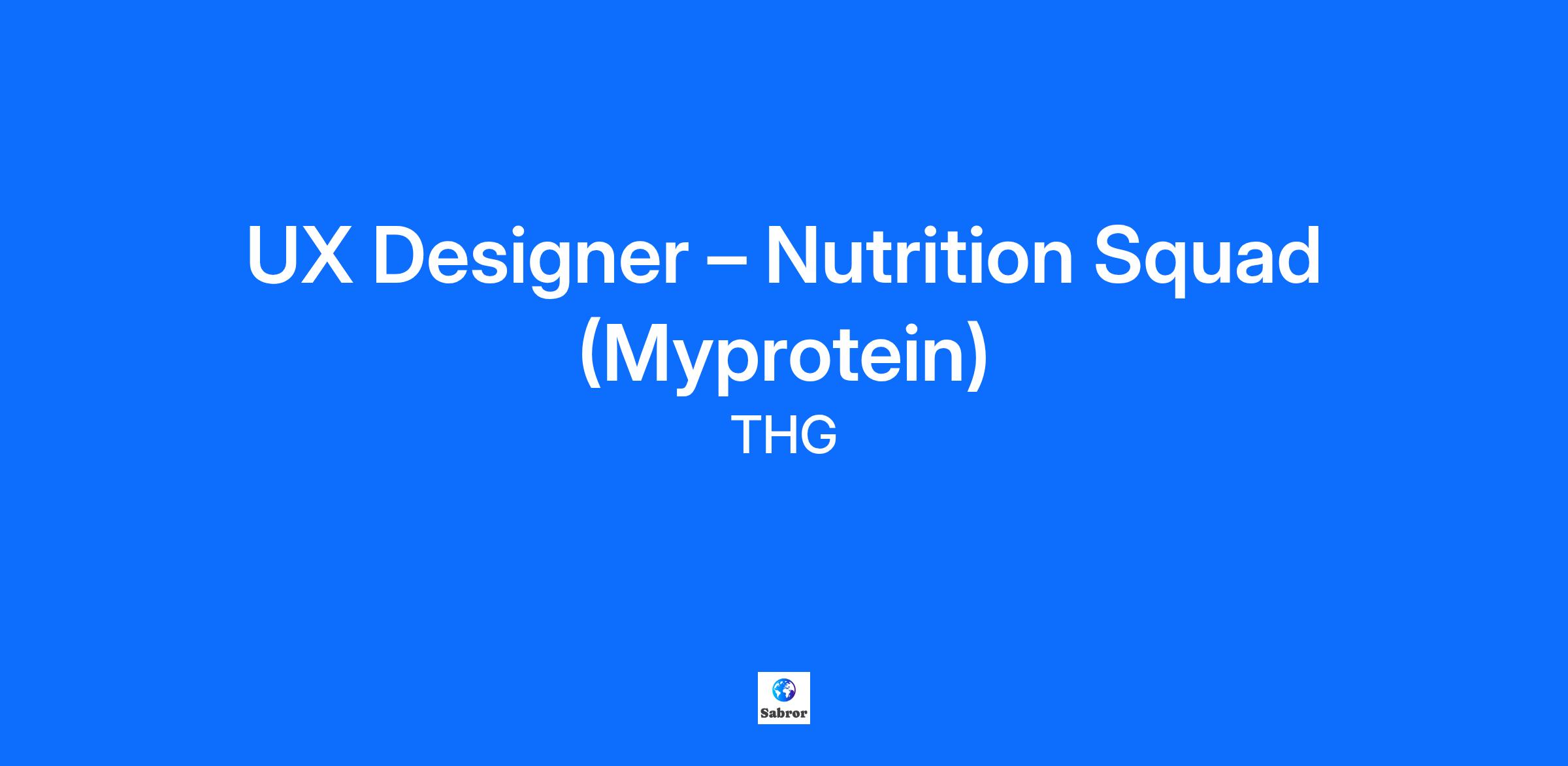 UX Designer – Nutrition Squad (Myprotein)
THG

Sabror